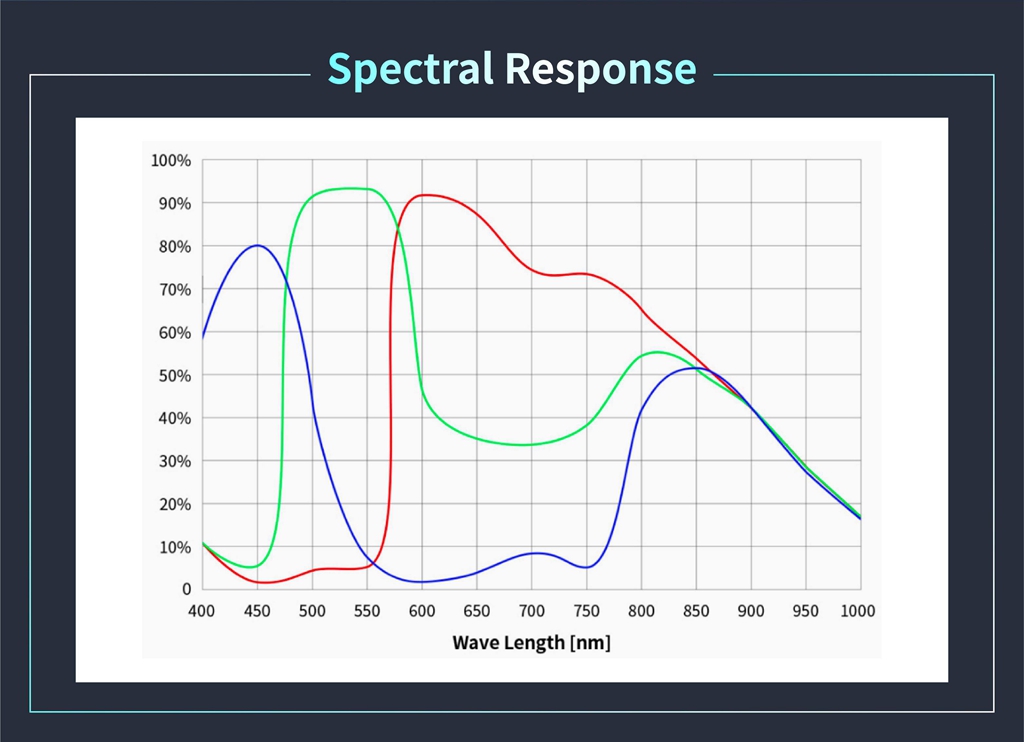 Spectral Response

100%
90%
80%
70%
60%
50%
40%
30%
20%
10%
0

400 450 500 550 600 650 700 750 800 850 900 950 1000

Wave Length [nm]